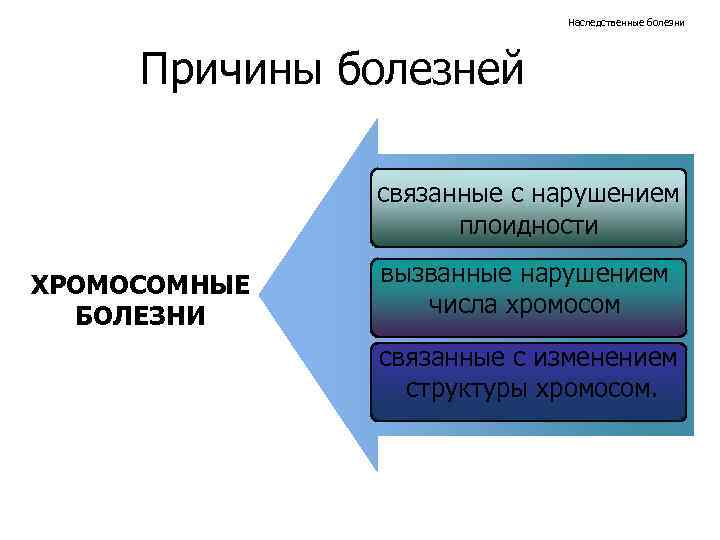 Наследственные болезни

Причины болезней

ХРОМОСОМНЫЕ БОЛЕЗНИ

связанные с нарушением плоидности

вызванные нарушением числа хромосом

связанные с изменением структуры хромосом.